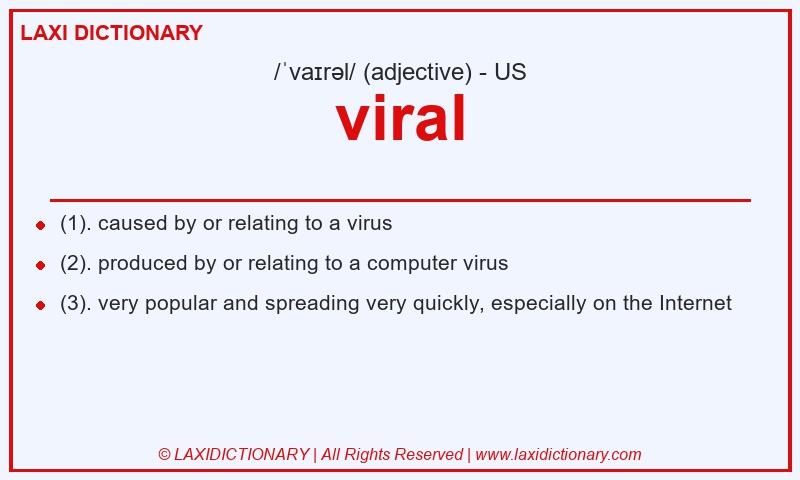 LAXI DICTIONARY

/ˈvaɪrəl/ (adjective) - US

viral

- (1). caused by or relating to a virus
- (2). produced by or relating to a computer virus
- (3). very popular and spreading very quickly, especially on the Internet

© LAXIDICTIONARY | All Rights Reserved | www.laxidictionary.com